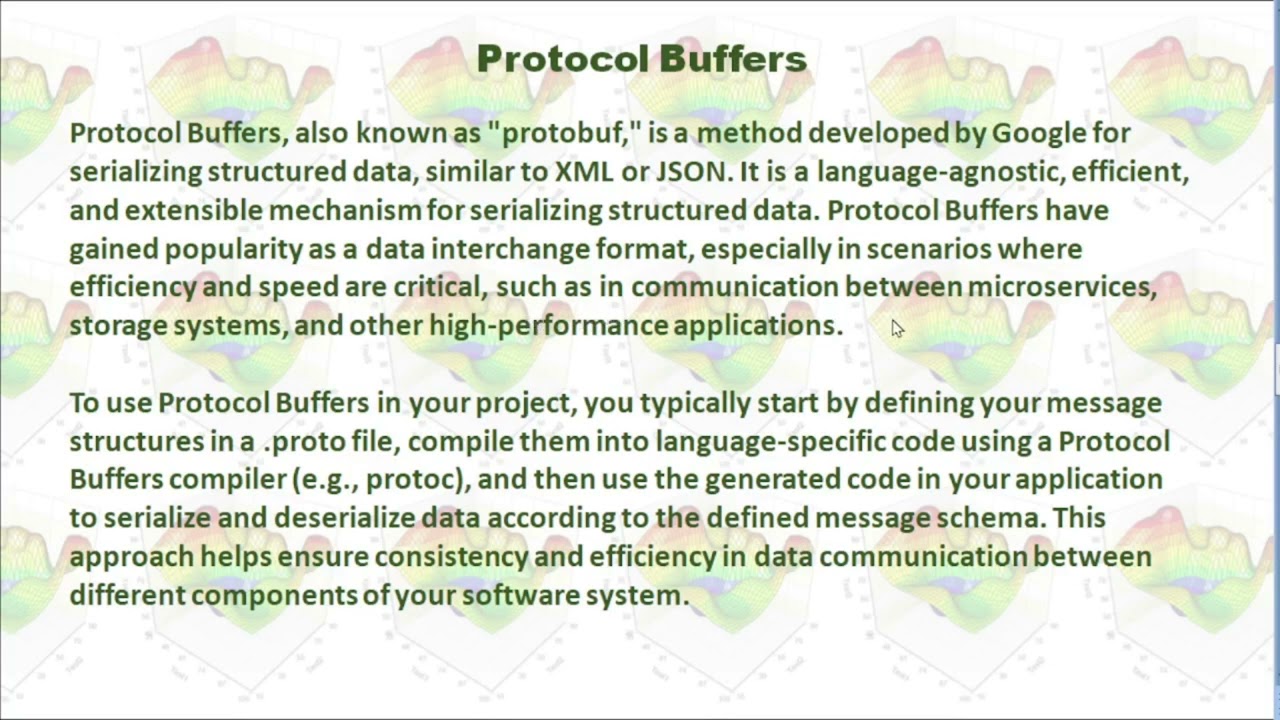 Protocol Buffers

Protocol Buffers, also known as "protobuf," is a method developed by Google for serializing structured data, similar to XML or JSON. It is a language-agnostic, efficient, and extensible mechanism for serializing structured data. Protocol Buffers have gained popularity as a data interchange format, especially in scenarios where efficiency and speed are critical, such as in communication between microservices, storage systems, and other high-performance applications.

To use Protocol Buffers in your project, you typically start by defining your message structures in a .proto file, compile them into language-specific code using a Protocol Buffers compiler (e.g., protoc), and then use the generated code in your application to serialize and deserialize data according to the defined message schema. This approach helps ensure consistency and efficiency in data communication between different components of your software system.